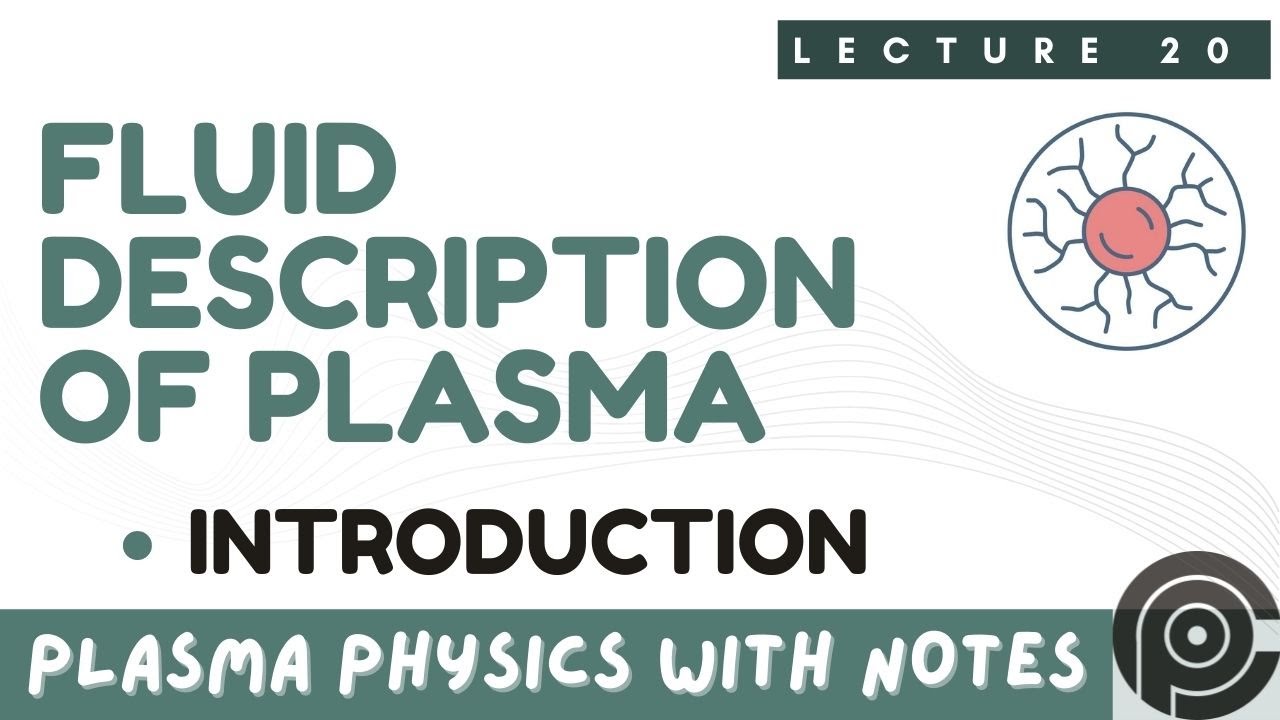 LECTURE 20

FLUID DESCRIPTION OF PLASMA

• INTRODUCTION

PLASMA PHYSICS WITH NOTES